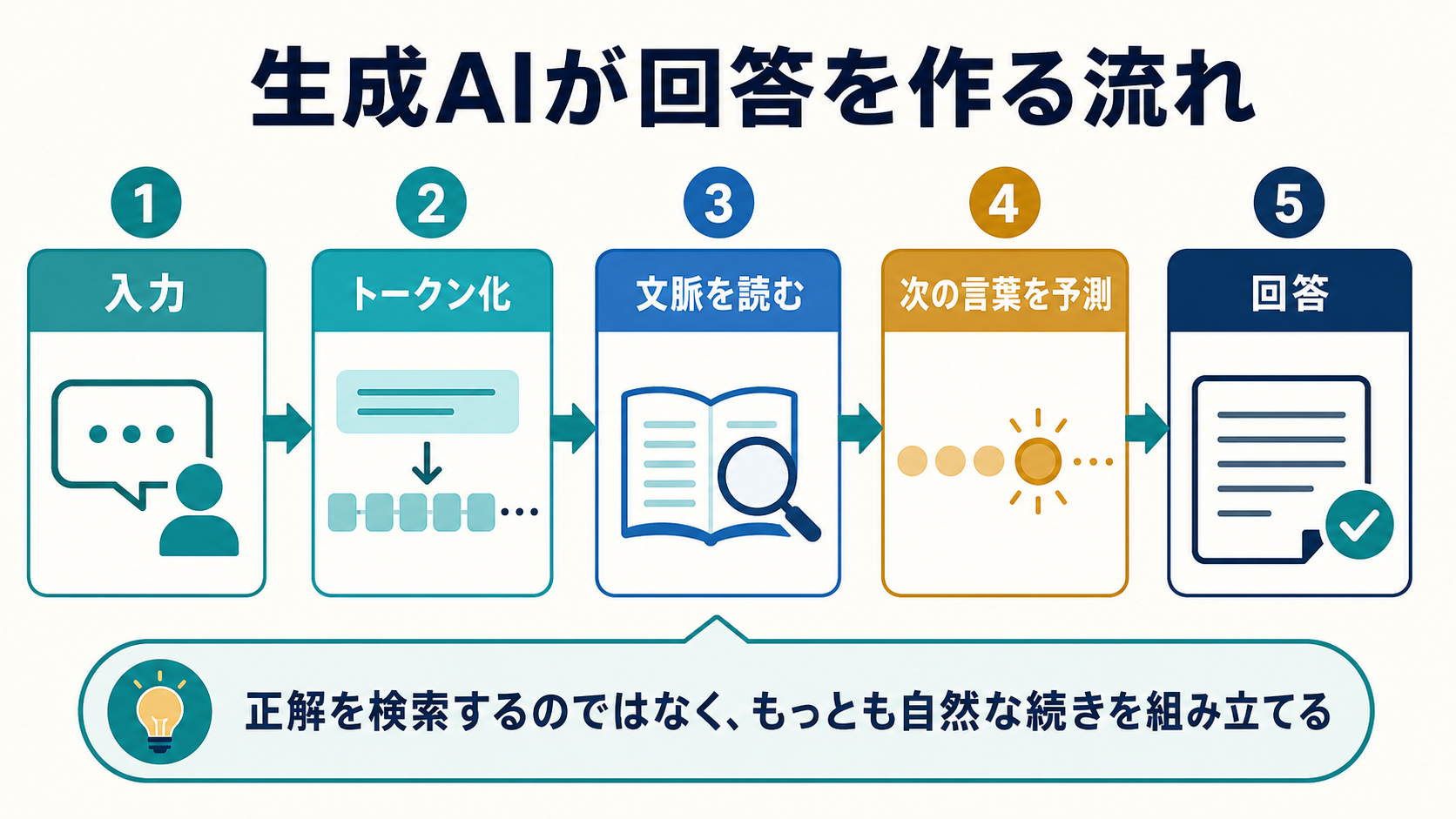 生成AIが回答を作る流れ

1
入力

2
トークン化

3
文脈を読む

4
次の言葉を予測

5
回答

正解を検索するのではなく、もっとも自然な続きを組み立てる